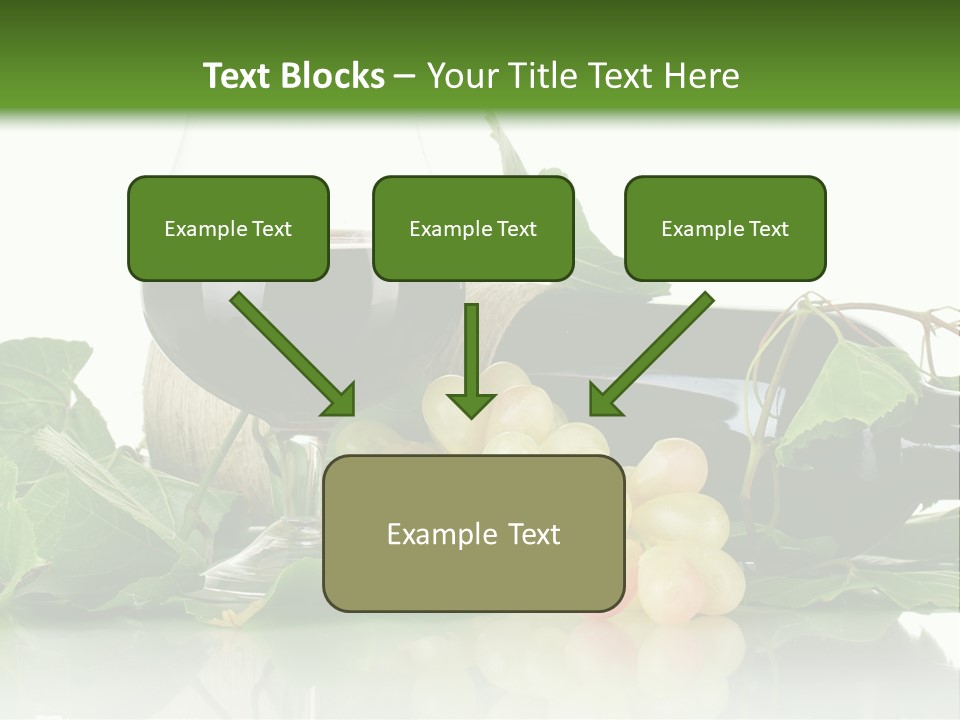 Text Blocks – Your Title Text Here

Example Text

Example Text

Example Text

Example Text